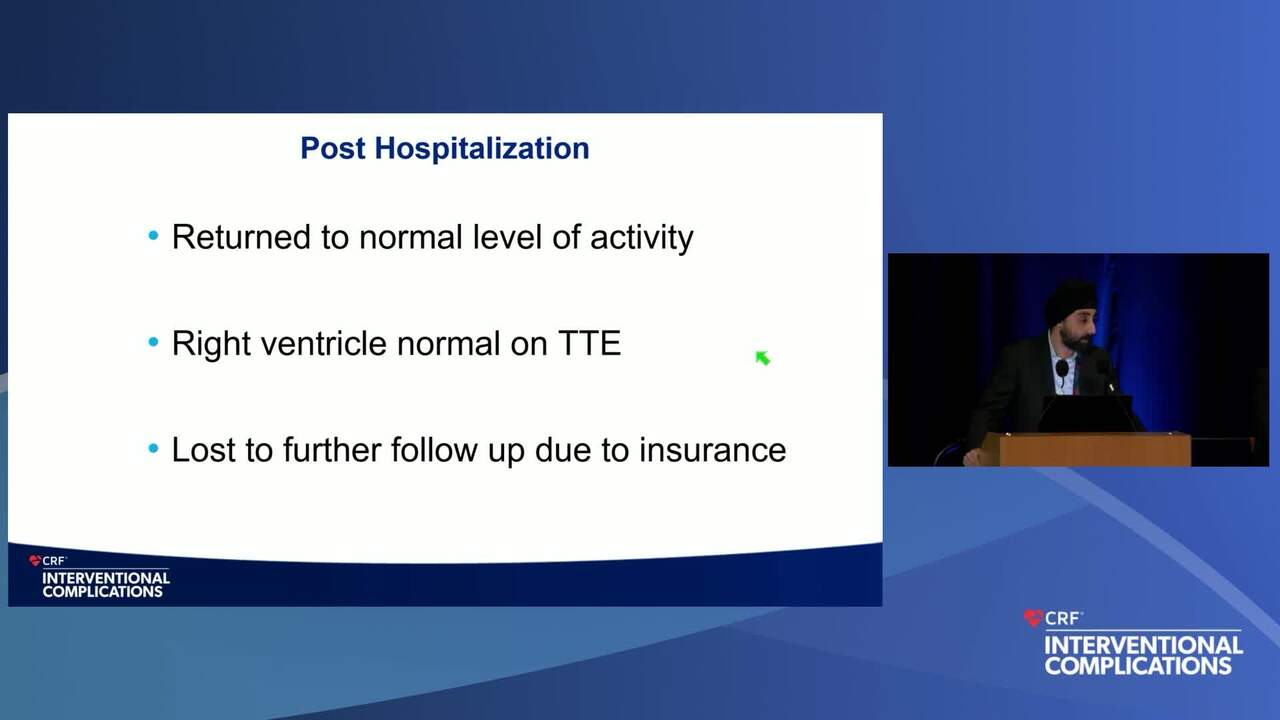 Post Hospitalization

• Returned to normal level of activity

• Right ventricle normal on TTE

• Lost to further follow up due to insurance

CRF
INTERVENTIONAL COMPLICATIONS

CRF
INTERVENTIONAL COMPLICATIONS